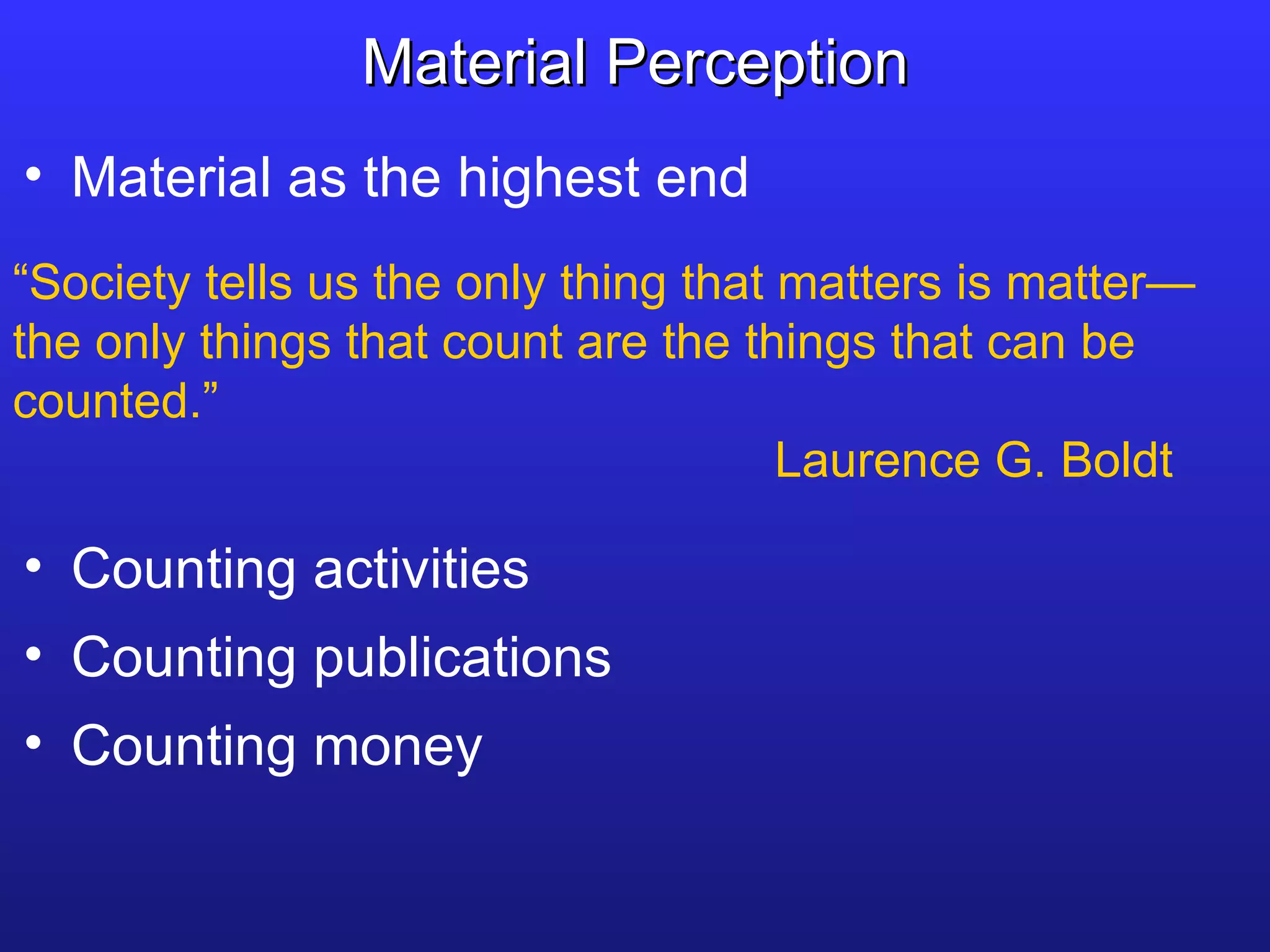 Material Perception

• Material as the highest end

“Society tells us the only thing that matters is matter—the only things that count are the things that can be counted.”

Laurence G. Boldt

• Counting activities
• Counting publications
• Counting money